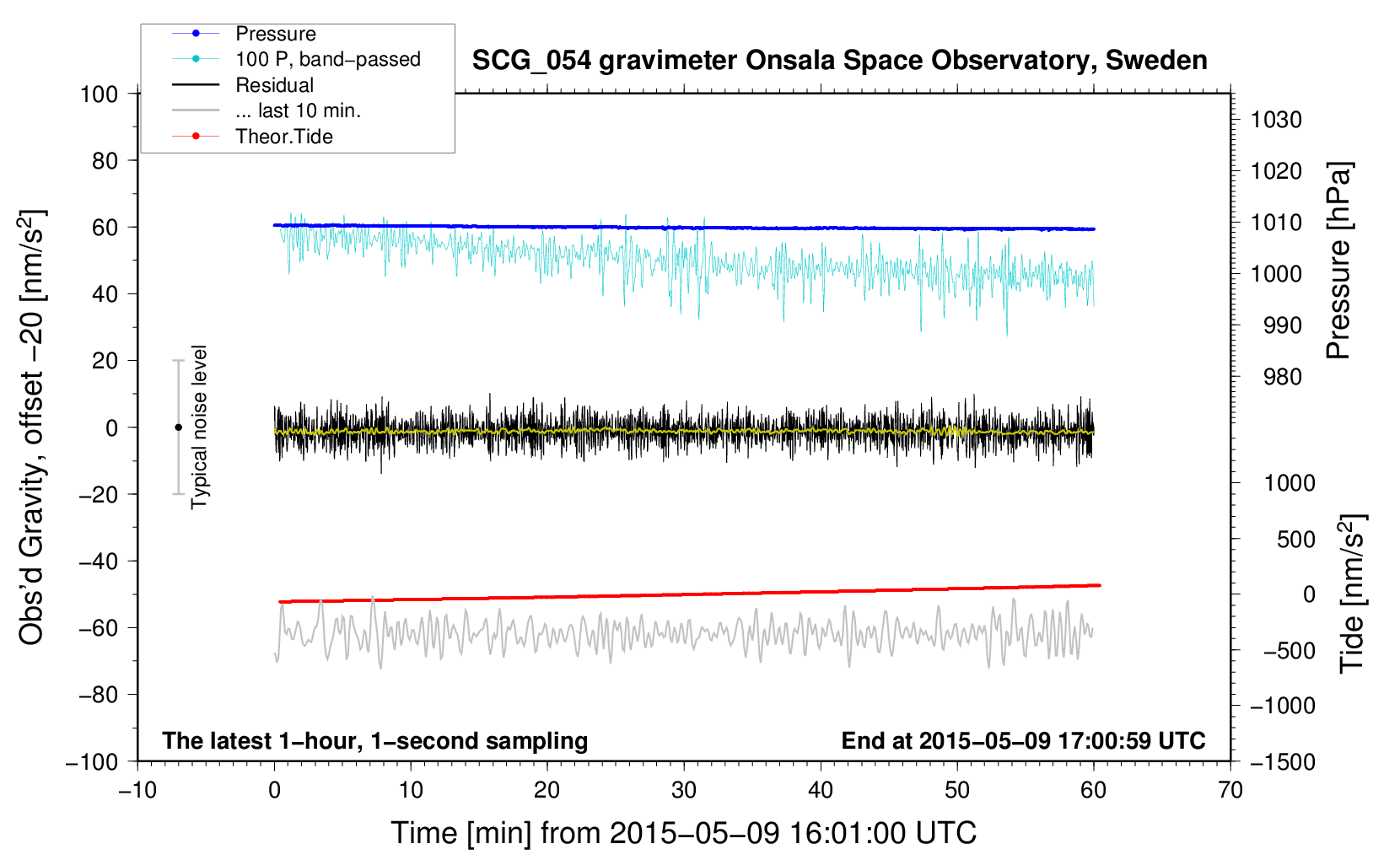 Pressure
100 P, band−passed
Residual
... last 10 min.
Theor.Tide

SCG_054 gravimeter Onsala Space Observatory, Sweden

Obs'd Gravity, offset −20 [nm/s$^2$]

100
80
60
40
20
0
−20
−40
−60
−80
−100

Typical noise level

Pressure [hPa]

1030
1020
1010
1000
990
980

Tide [nm/s$^2$]

1000
500
0
−500
−1000
−1500

The latest 1−hour, 1−second sampling

End at 2015−05−09 17:00:59 UTC

−10
0
10
20
30
40
50
60
70

Time [min] from 2015−05−09 16:01:00 UTC